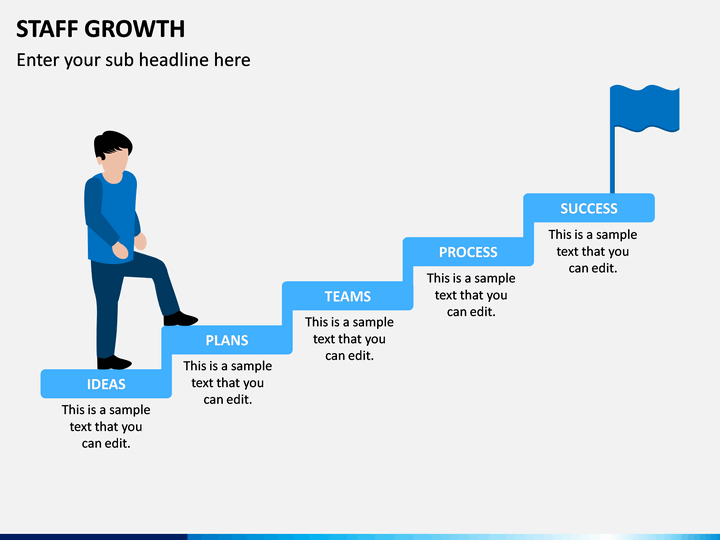 STAFF GROWTH

Enter your sub headline here

IDEAS

This is a sample text that you can edit.

PLANS

This is a sample text that you can edit.

TEAMS

This is a sample text that you can edit.

PROCESS

This is a sample text that you can edit.

SUCCESS

This is a sample text that you can edit.